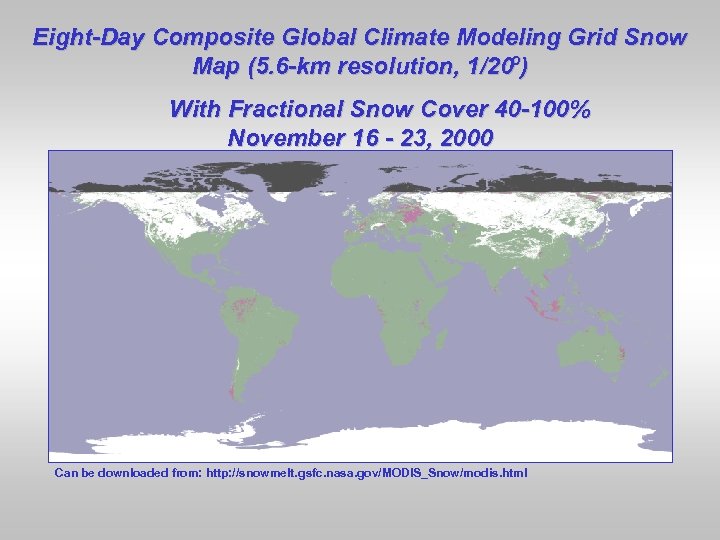 Eight-Day Composite Global Climate Modeling Grid Snow Map (5.6-km resolution, 1/20°)

With Fractional Snow Cover 40-100%
November 16 - 23, 2000

Can be downloaded from: http://snowmelt.gsfc.nasa.gov/MODIS_Snow/modis.html